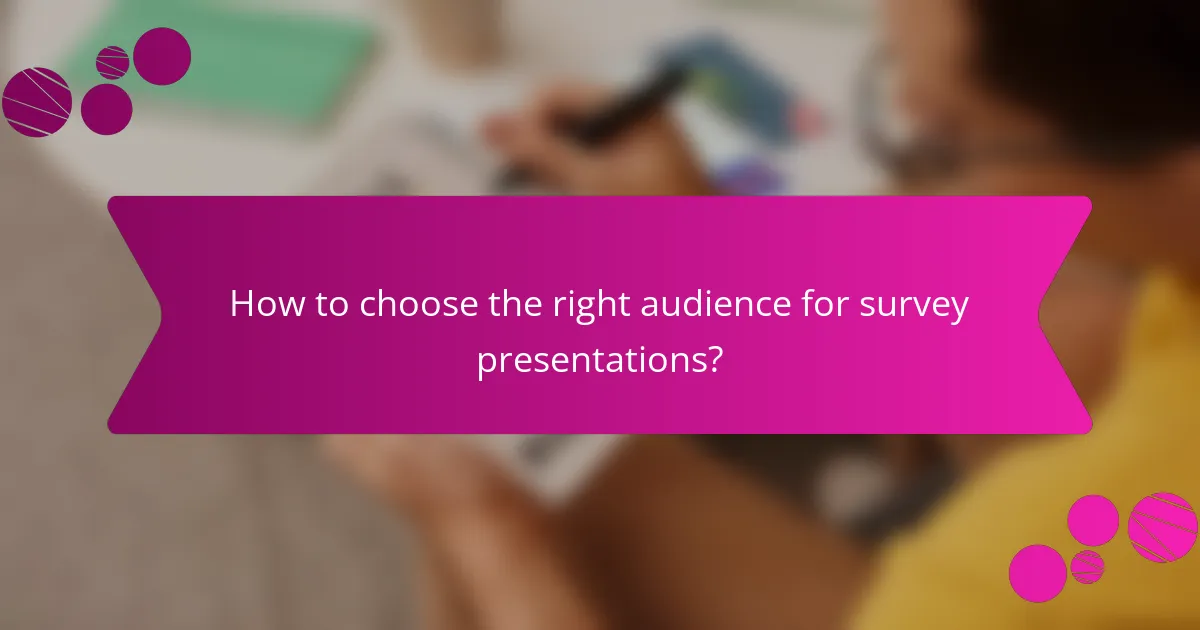 How to choose the right audience for survey presentations?